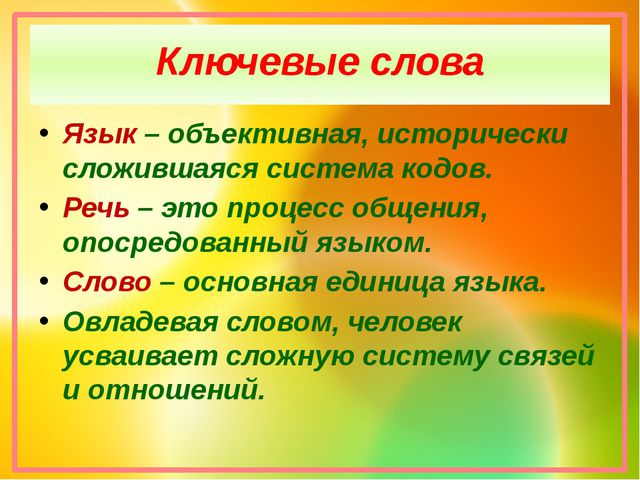 Ключевые слова

• Язык – объективная, исторически сложившаяся система кодов.
• Речь – это процесс общения, опосредованный языком.
• Слово – основная единица языка.
• Овладевая словом, человек усваивает сложную систему связей и отношений.